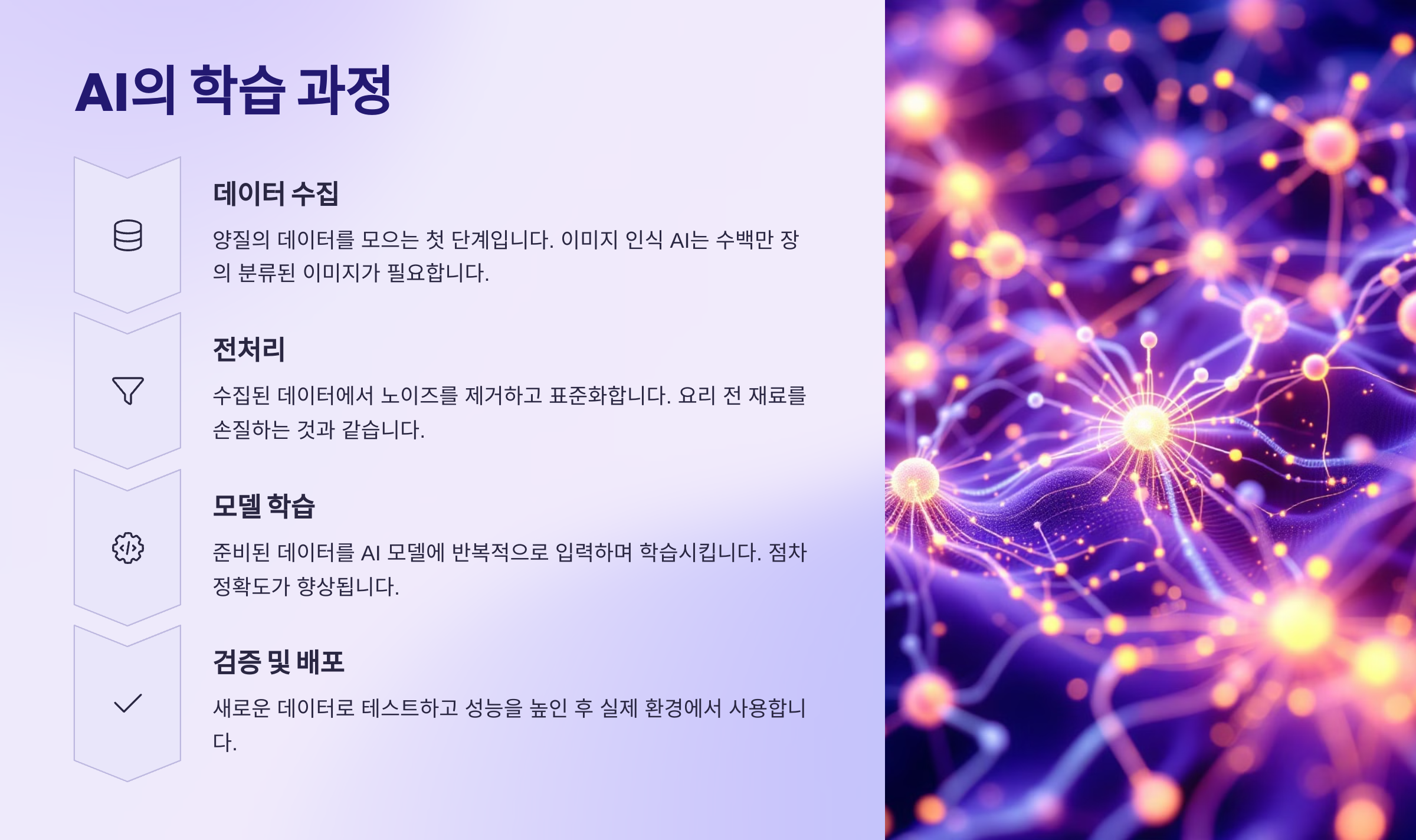 AI의 학습 과정

데이터 수집

양질의 데이터를 모으는 첫 단계입니다. 이미지 인식 AI는 수백만 장의 분류된 이미지가 필요합니다.

전처리

수집된 데이터에서 노이즈를 제거하고 표준화합니다. 요리 전 재료를 손질하는 것과 같습니다.

모델 학습

준비된 데이터를 AI 모델에 반복적으로 입력하며 학습시킵니다. 점차 정확도가 향상됩니다.

검증 및 배포

새로운 데이터로 테스트하고 성능을 높인 후 실제 환경에서 사용합니다.